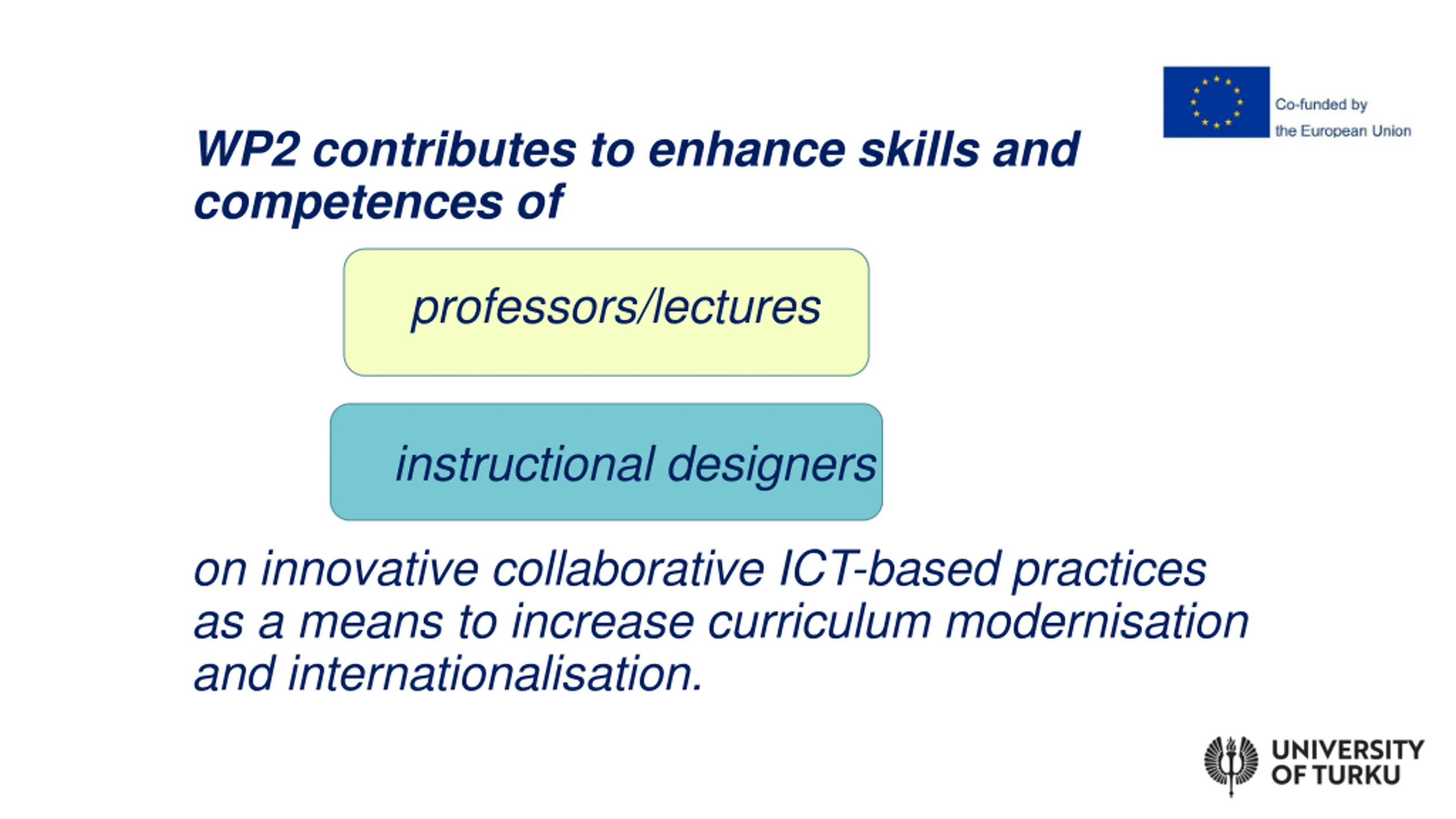 Co-funded by the European Union

WP2 contributes to enhance skills and competences of

professors/lectures

instructional designers

on innovative collaborative ICT-based practices as a means to increase curriculum modernisation and internationalisation.

UNIVERSITY OF TURKU